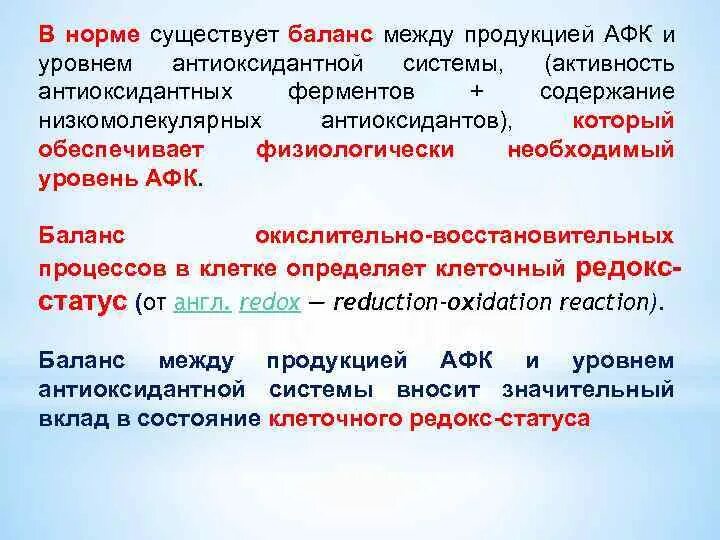 В норме существует баланс между продукцией АФК и уровнем антиоксидантной системы, (активность антиоксидантных ферментов + содержание низкомолекулярных антиоксидантов), который обеспечивает физиологически необходимый уровень АФК.

Баланс окислительно-восстановительных процессов в клетке определяет клеточный редокс-статус (от англ. redox — reduction-oxidation reaction).

Баланс между продукцией АФК и уровнем антиоксидантной системы вносит значительный вклад в состояние клеточного редокс-статуса